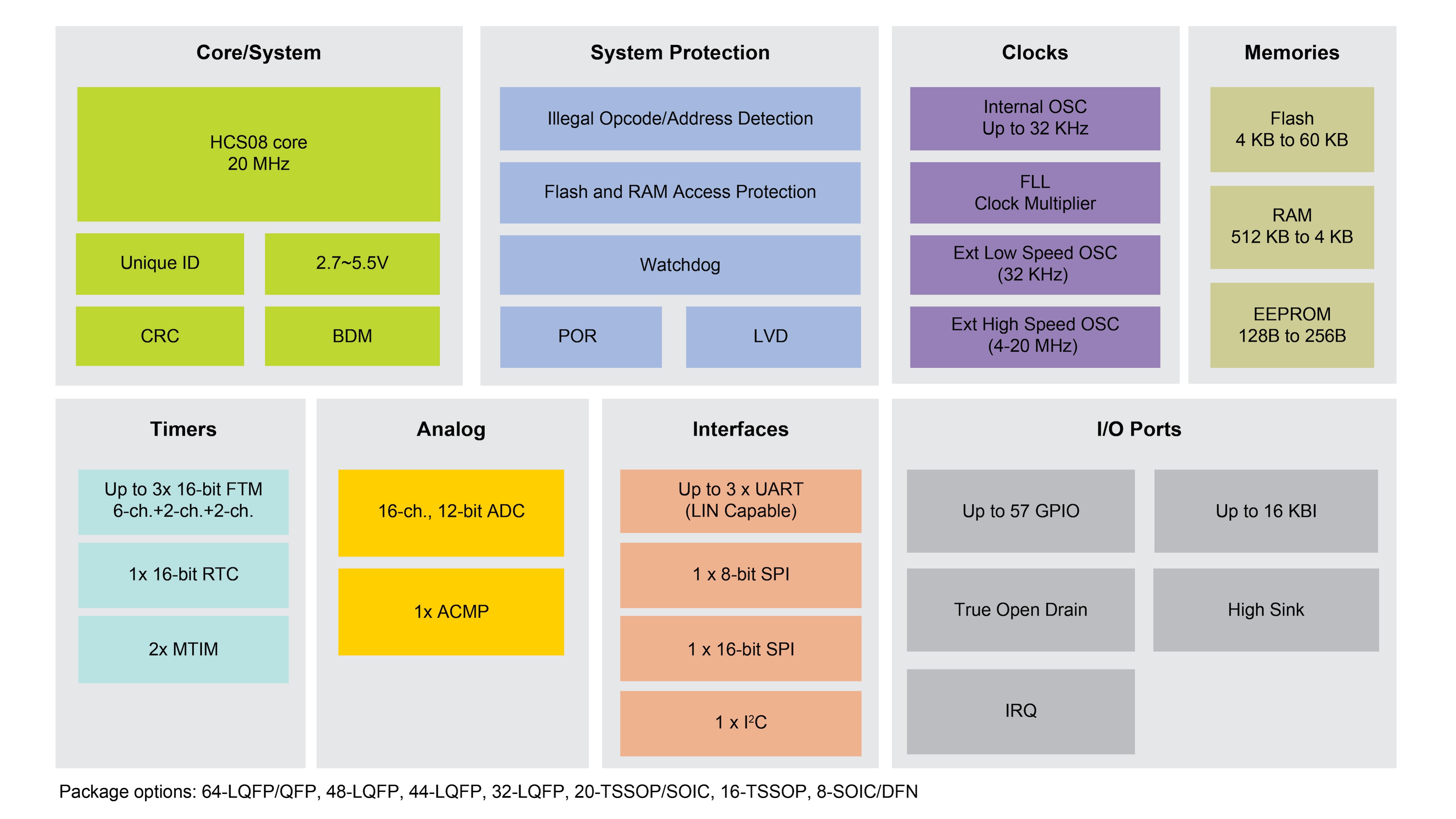 Core/System

HCS08 core
20 MHz

Unique ID

2.7~5.5V

CRC

BDM

System Protection

Illegal Opcode/Address Detection

Flash and RAM Access Protection

Watchdog

POR

LVD

Clocks

Internal OSC
Up to 32 KHz

FLL
Clock Multiplier

Ext Low Speed OSC
(32 KHz)

Ext High Speed OSC
(4-20 MHz)

Memories

Flash
4 KB to 60 KB

RAM
512 KB to 4 KB

EEPROM
128B to 256B

Timers

Up to 3x 16-bit FTM
6-ch.+2-ch.+2-ch.

1x 16-bit RTC

2x MTIM

Analog

16-ch., 12-bit ADC

1x ACMP

Interfaces

Up to 3 x UART
(LIN Capable)

1 x 8-bit SPI

1 x 16-bit SPI

1 x $I^2C$

I/O Ports

Up to 57 GPIO

Up to 16 KBI

True Open Drain

High Sink

IRQ

Package options: 64-LQFP/QFP, 48-LQFP, 44-LQFP, 32-LQFP, 20-TSSOP/SOIC, 16-TSSOP, 8-SOIC/DFN